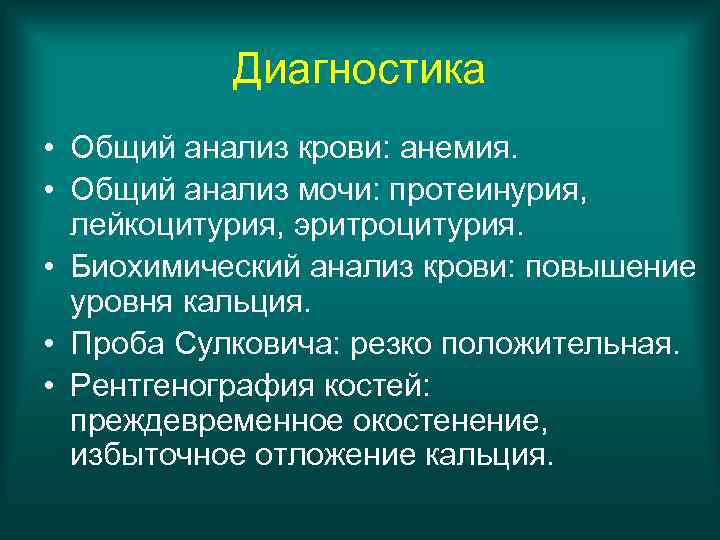 Диагностика

• Общий анализ крови: анемия.
• Общий анализ мочи: протеинурия, лейкоцитурия, эритроцитурия.
• Биохимический анализ крови: повышение уровня кальция.
• Проба Сулковича: резко положительная.
• Рентгенография костей: преждевременное окостенение, избыточное отложение кальция.